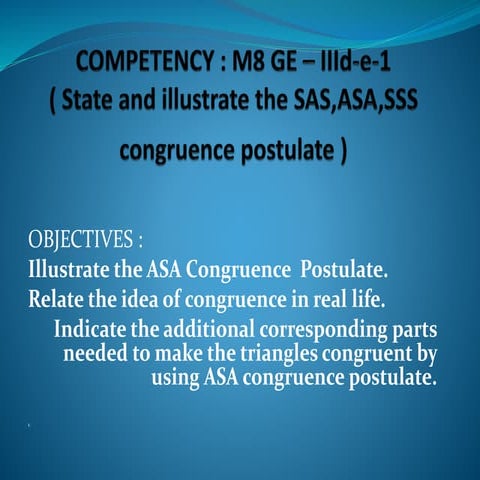 COMPETENCY : M8 GE – IIId-e-1
( State and illustrate the SAS,ASA,SSS congruence postulate )

OBJECTIVES :
Illustrate the ASA Congruence Postulate.
Relate the idea of congruence in real life.
Indicate the additional corresponding parts needed to make the triangles congruent by using ASA congruence postulate.